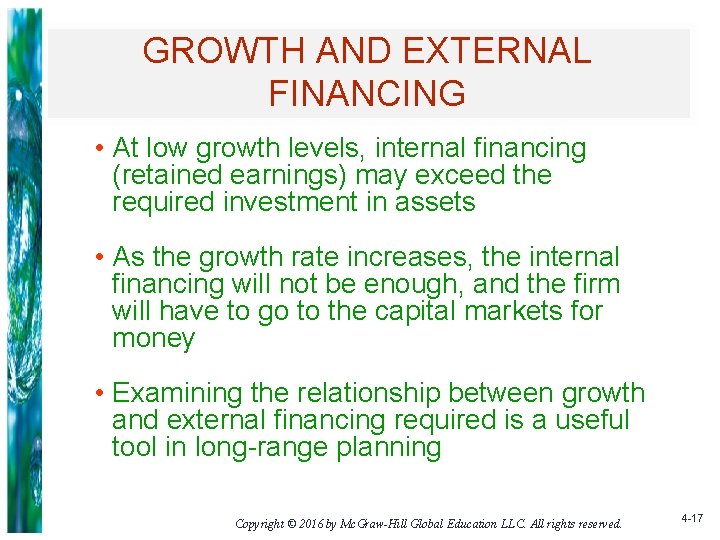 GROWTH AND EXTERNAL FINANCING

• At low growth levels, internal financing (retained earnings) may exceed the required investment in assets

• As the growth rate increases, the internal financing will not be enough, and the firm will have to go to the capital markets for money

• Examining the relationship between growth and external financing required is a useful tool in long-range planning

Copyright © 2016 by McGraw-Hill Global Education LLC. All rights reserved.

4-17